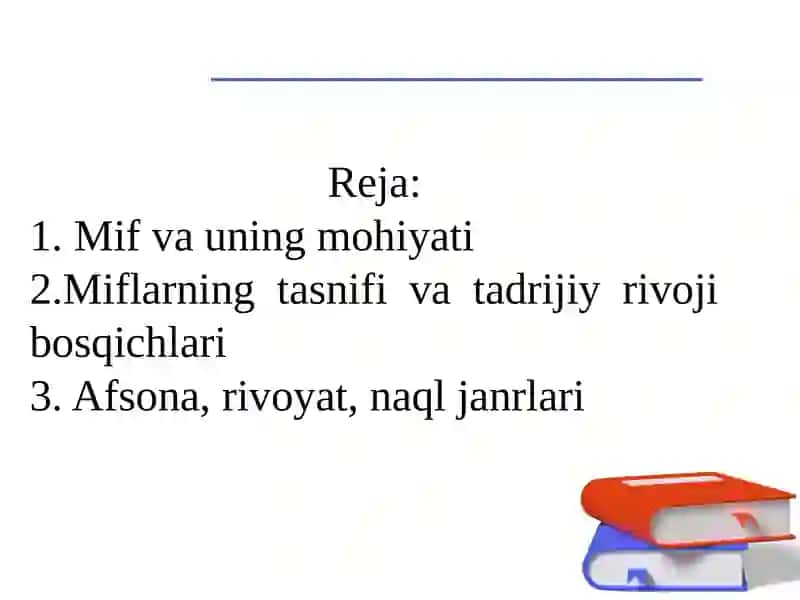 Reja:
1. Mif va uning mohiyati
2.Miflarning tasnifi va tadrijiy rivoji bosqichlari
3. Afsona, rivoyat, naql janrlari